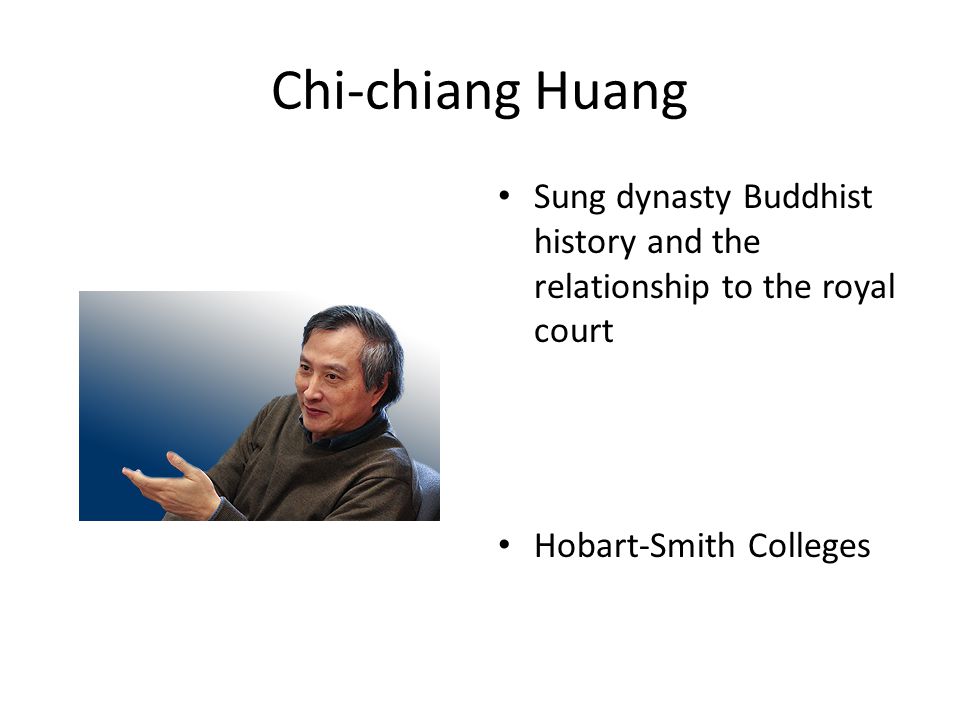 Chi-chiang Huang

• Sung dynasty Buddhist history and the relationship to the royal court

• Hobart-Smith Colleges